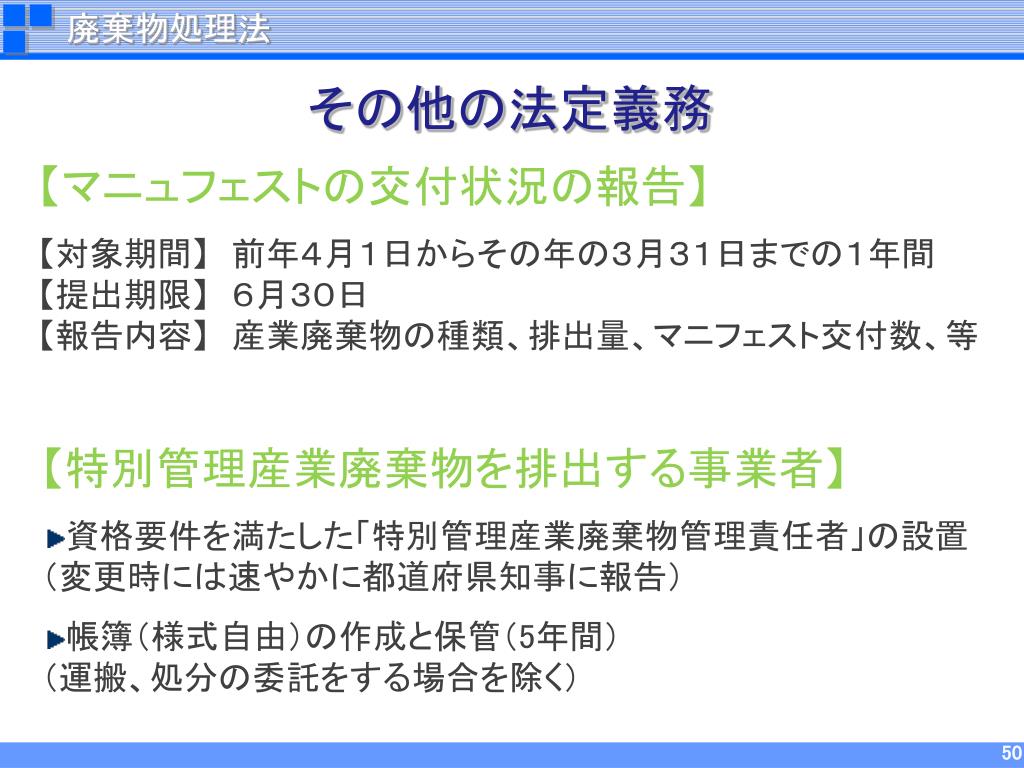 廃棄物処理法

その他の法定義務

【マニュフェストの交付状況の報告】

【対象期間】 前年４月１日からその年の３月３１日までの１年間
【提出期限】 ６月３０日
【報告内容】 産業廃棄物の種類、排出量、マニフェスト交付数、等

【特別管理産業廃棄物を排出する事業者】

資格要件を満たした「特別管理産業廃棄物管理責任者」の設置
（変更時には速やかに都道府県知事に報告）

帳簿（様式自由）の作成と保管（5年間）
（運搬、処分の委託をする場合を除く）

50